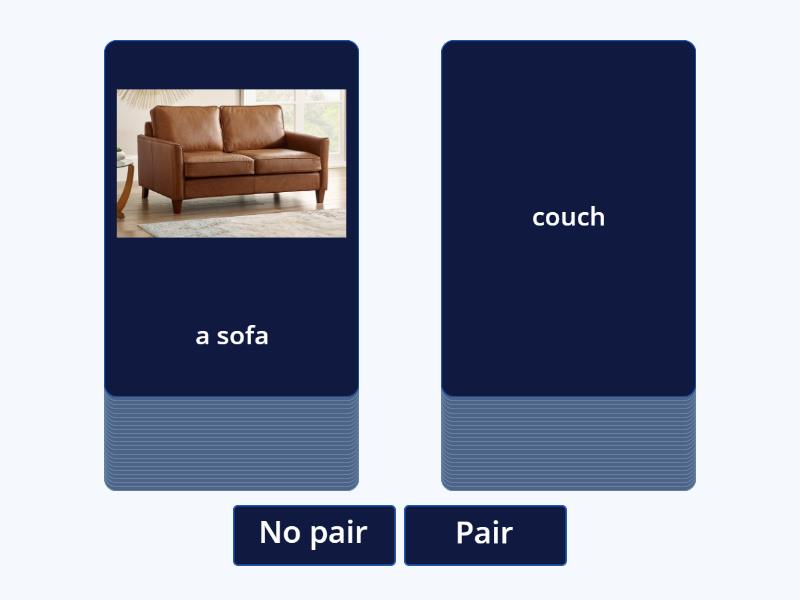 a sofa

couch

No pair

Pair